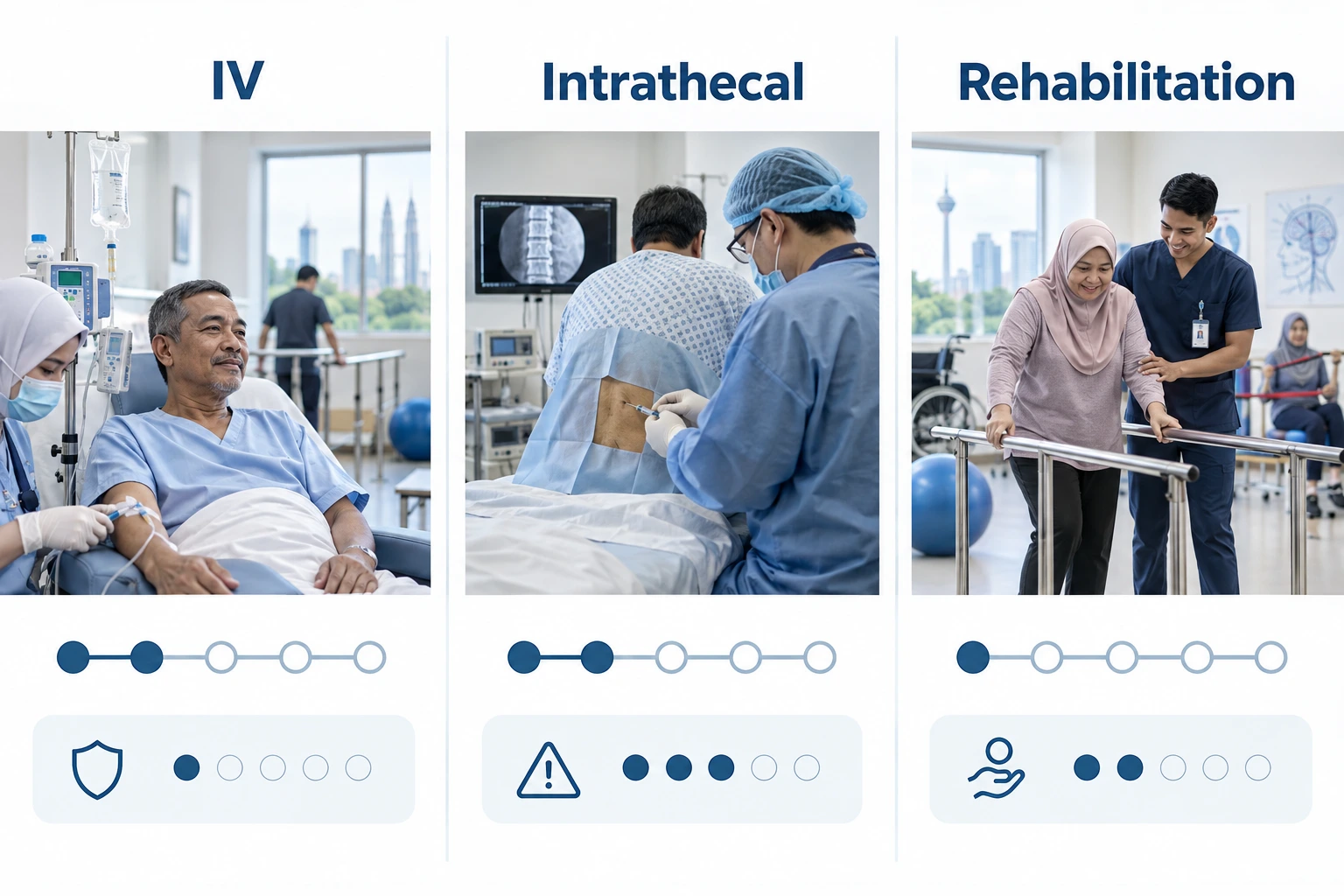 IV

Intrathecal

Rehabilitation